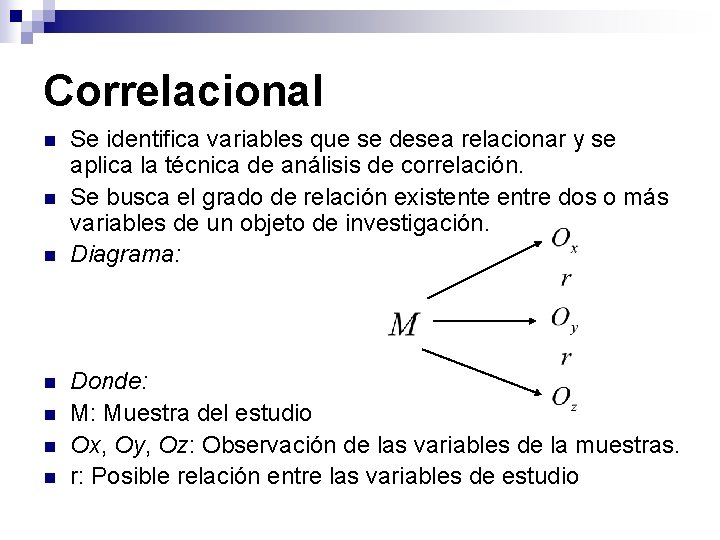 Correlacional

- Se identifica variables que se desea relacionar y se aplica la técnica de análisis de correlación.
- Se busca el grado de relación existente entre dos o más variables de un objeto de investigación.
- Diagrama:

$M$
$O_x$
$r$
$O_y$
$r$
$O_z$

- Donde:
- M: Muestra del estudio
- Ox, Oy, Oz: Observación de las variables de la muestras.
- r: Posible relación entre las variables de estudio